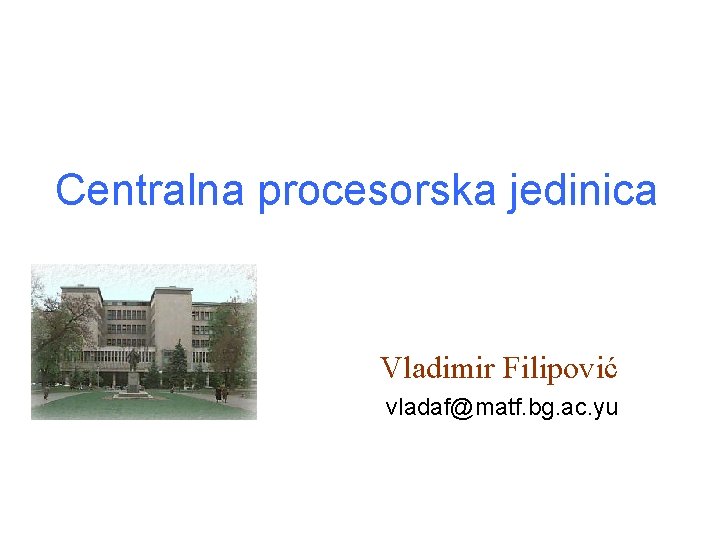 Centralna procesorska jedinica

Vladimir Filipović

vladaf@matf.bg.ac.yu